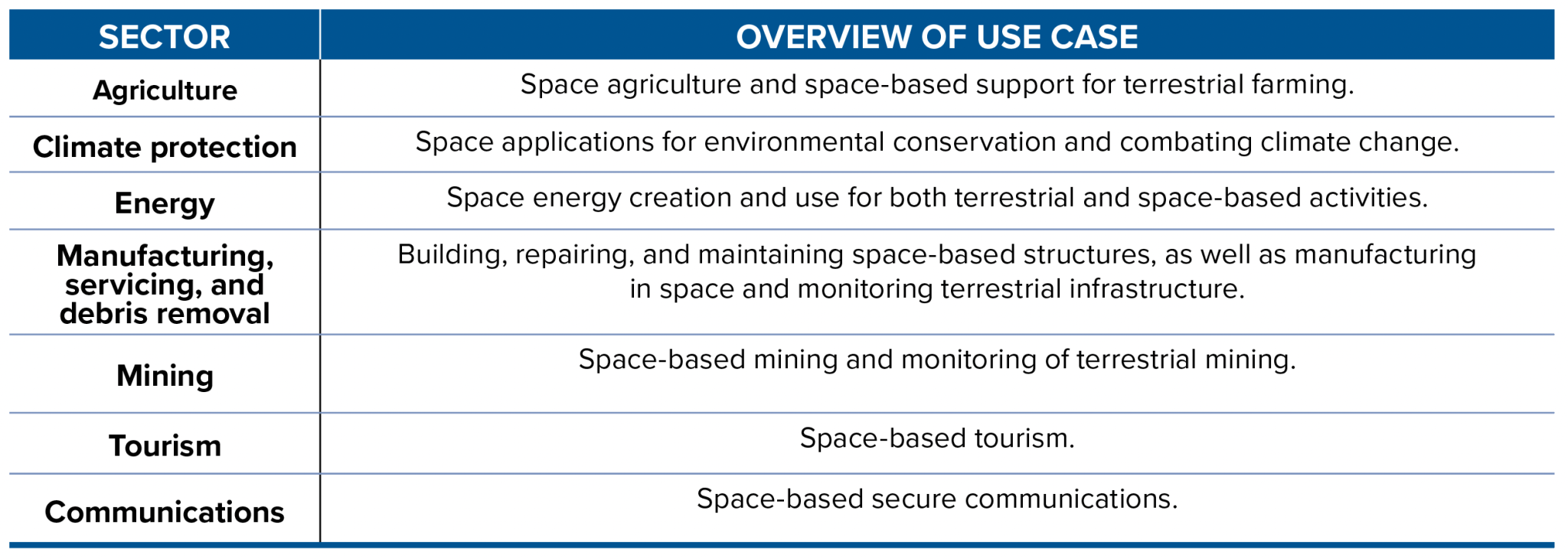 | SECTOR | OVERVIEW OF USE CASE |
|---|---|
| Agriculture | Space agriculture and space-based support for terrestrial farming. |
| Climate protection | Space applications for environmental conservation and combating climate change. |
| Energy | Space energy creation and use for both terrestrial and space-based activities. |
| Manufacturing, servicing, and debris removal | Building, repairing, and maintaining space-based structures, as well as manufacturing in space and monitoring terrestrial infrastructure. |
| Mining | Space-based mining and monitoring of terrestrial mining. |
| Tourism | Space-based tourism. |
| Communications | Space-based secure communications. |